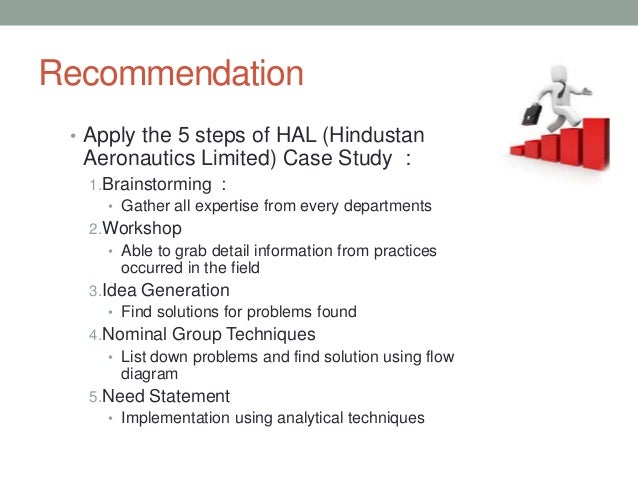 Recommendation

• Apply the 5 steps of HAL (Hindustan Aeronautics Limited) Case Study :

1. Brainstorming :
• Gather all expertise from every departments

2. Workshop
• Able to grab detail information from practices occurred in the field

3. Idea Generation
• Find solutions for problems found

4. Nominal Group Techniques
• List down problems and find solution using flow diagram

5. Need Statement
• Implementation using analytical techniques